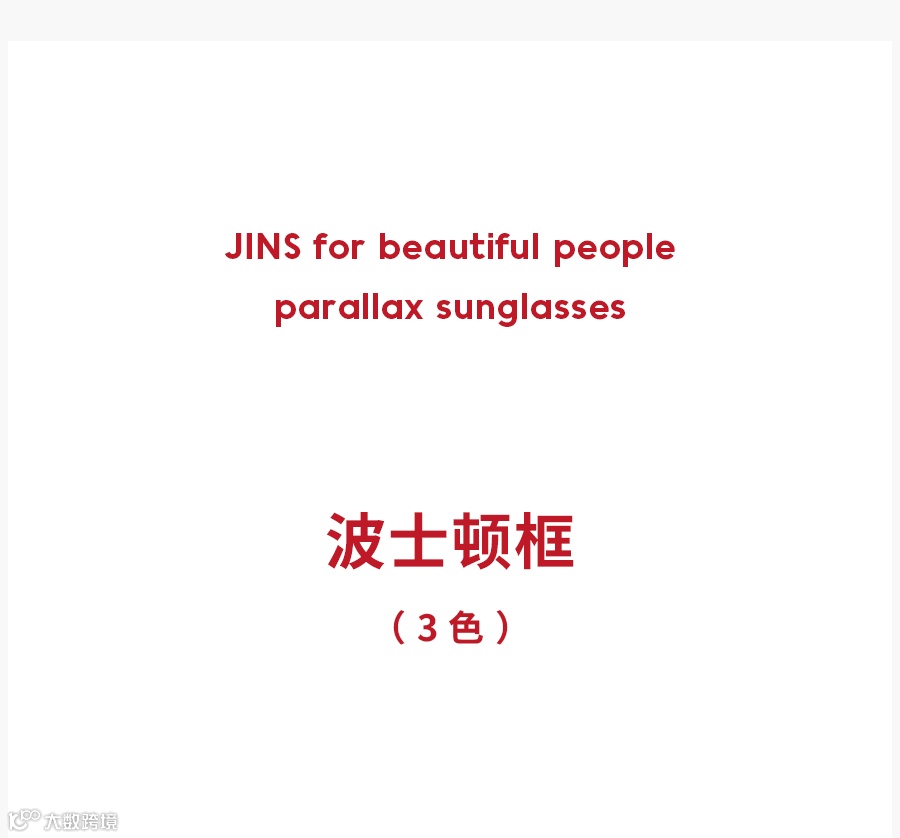 JINS for beautiful people
parallax sunglasses

波士顿框

（3色）

大数跨境